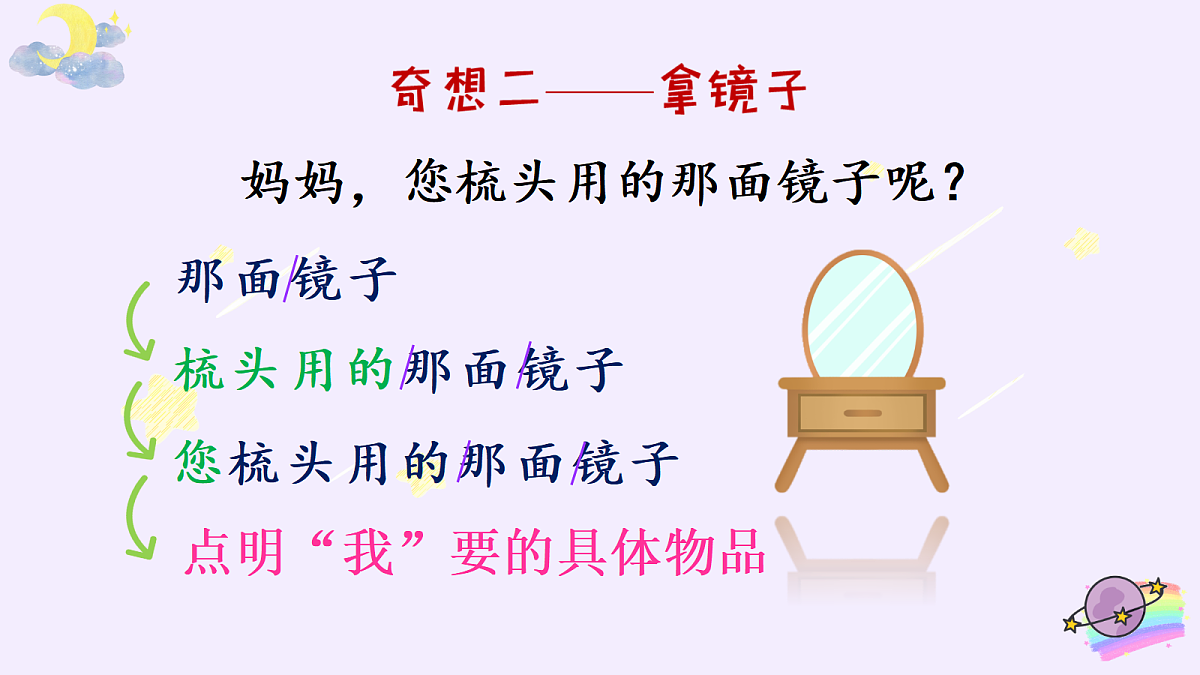 奇想二——拿镜子

妈妈，您梳头用的那面镜子呢？

那面/镜子

梳头用的/那面/镜子

您梳头用的/那面/镜子

点明“我”要的具体物品